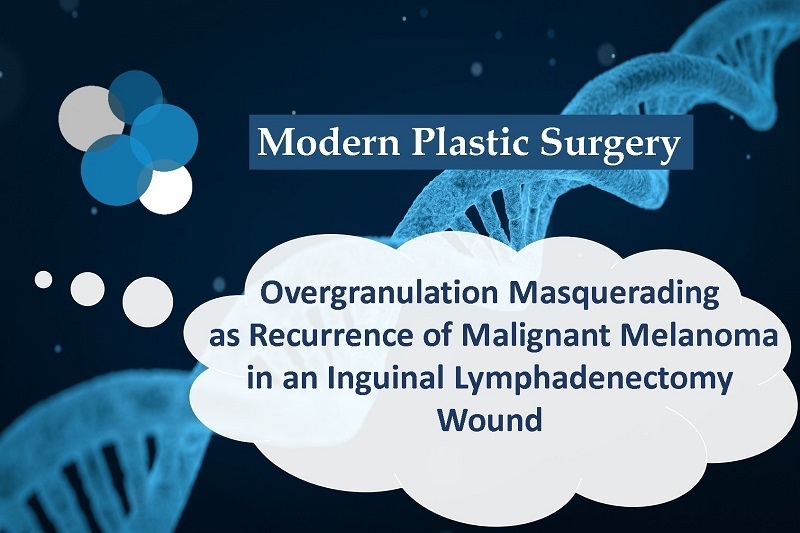 Modern Plastic Surgery

Overgranulation Masquerading as Recurrence of Malignant Melanoma in an Inguinal Lymphadenectomy Wound